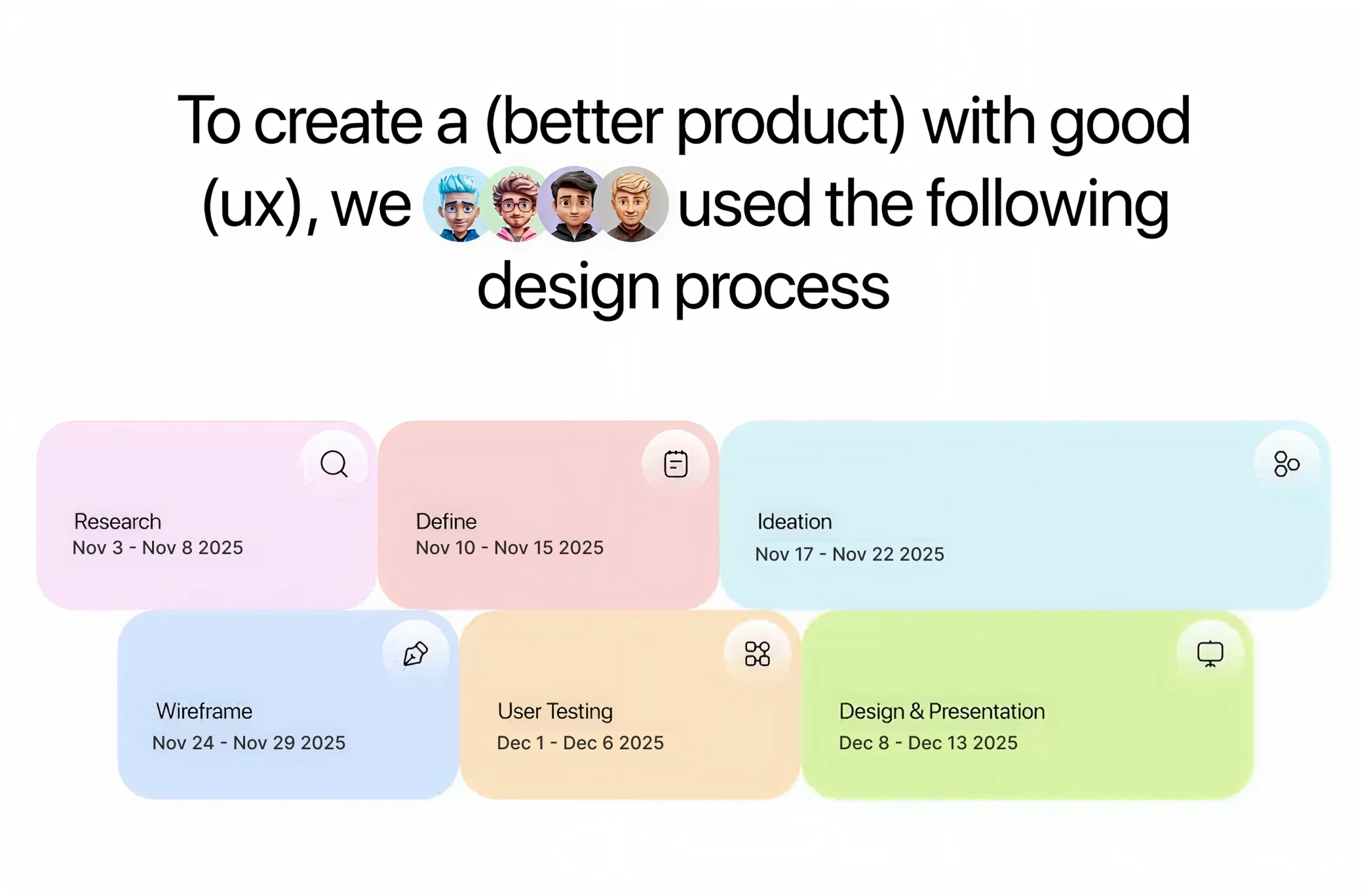 To create a (better product) with good (ux), we used the following design process

Research
Nov 3 - Nov 8 2025

Define
Nov 10 - Nov 15 2025

Ideation
Nov 17 - Nov 22 2025

Wireframe
Nov 24 - Nov 29 2025

User Testing
Dec 1 - Dec 6 2025

Design & Presentation
Dec 8 - Dec 13 2025